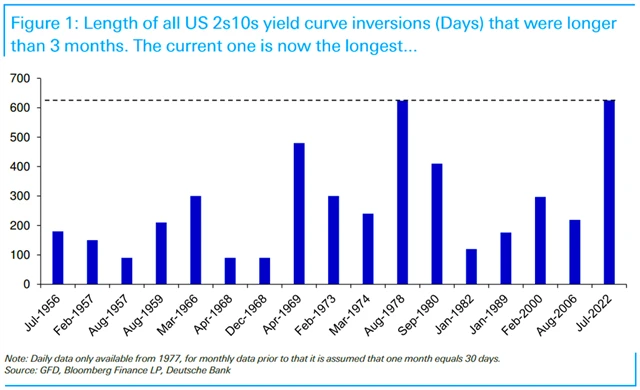 Figure 1: Length of all US 2s10s yield curve inversions (Days) that were longer than 3 months. The current one is now the longest...

700
600
500
400
300
200
100
0

Jul-1956
Feb-1957
Aug-1957
Aug-1959
Mar-1966
Apr-1968
Dec-1968
Apr-1969
Feb-1973
Mar-1974
Aug-1978
Sep-1980
Jan-1982
Jan-1989
Feb-2000
Aug-2006
Jul-2022

Note: Daily data only available from 1977, for monthly data prior to that it is assumed that one month equals 30 days.
Source: GFD, Bloomberg Finance LP, Deutsche Bank